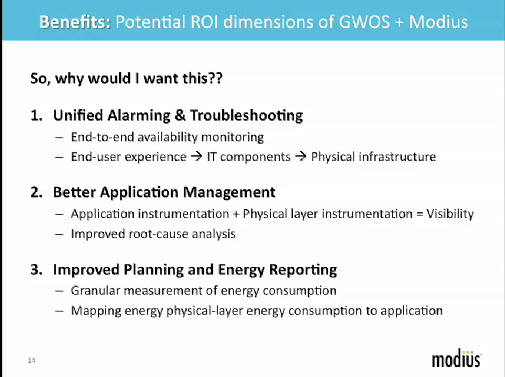 Benefits: Potential ROI dimensions of GWOS + Modius

So, why would I want this??

1. Unified Alarming & Troubleshooting
– End-to-end availability monitoring
– End-user experience → IT components → Physical infrastructure

2. Better Application Management
– Application instrumentation + Physical layer instrumentation = Visibility
– Improved root-cause analysis

3. Improved Planning and Energy Reporting
– Granular measurement of energy consumption
– Mapping energy physical-layer energy consumption to application

14

modius